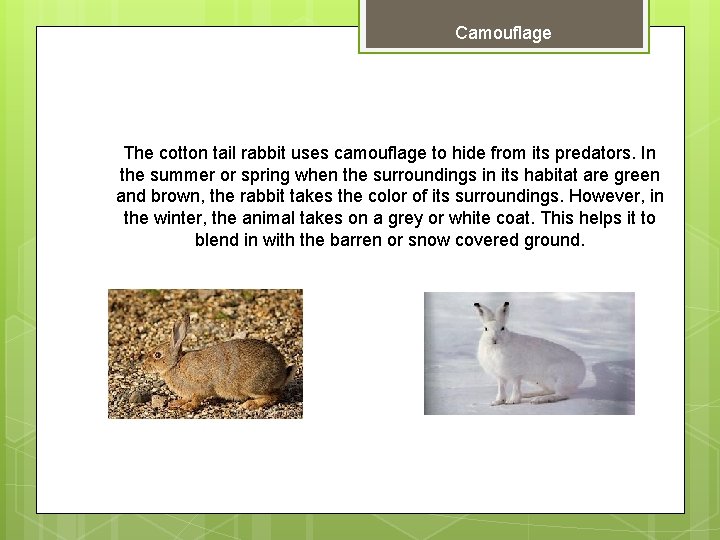 Camouflage

The cotton tail rabbit uses camouflage to hide from its predators. In the summer or spring when the surroundings in its habitat are green and brown, the rabbit takes the color of its surroundings. However, in the winter, the animal takes on a grey or white coat. This helps it to blend in with the barren or snow covered ground.